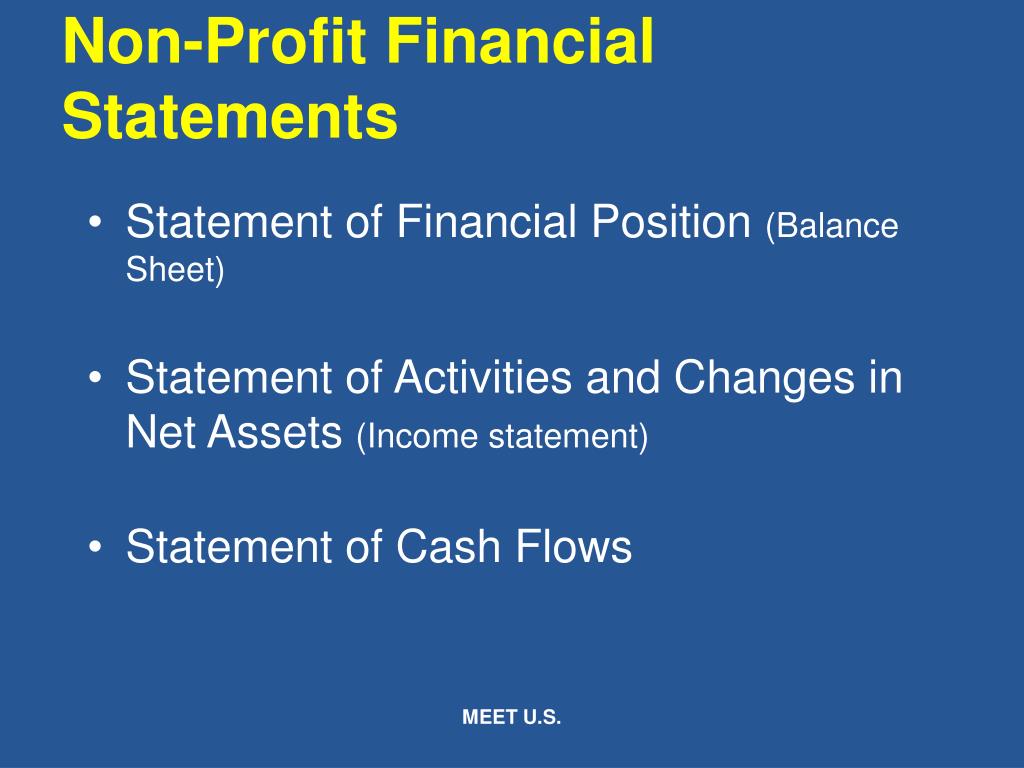 Non-Profit Financial Statements

• Statement of Financial Position (Balance Sheet)

• Statement of Activities and Changes in Net Assets (Income statement)

• Statement of Cash Flows

MEET U.S.